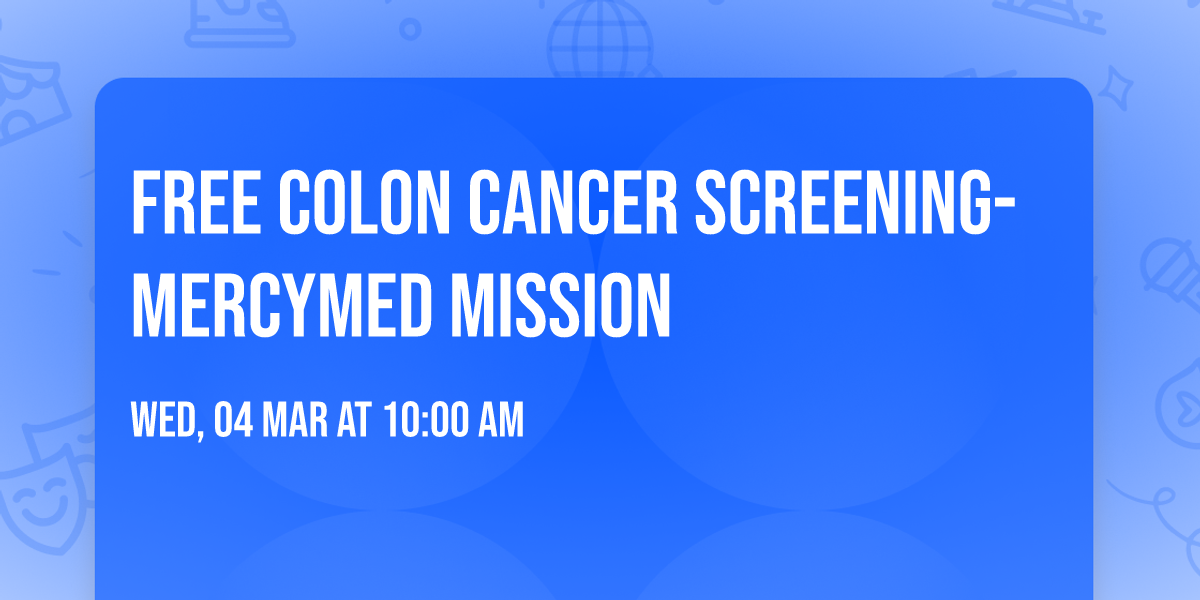 FREE COLON CANCER SCREENING-MERCYMED MISSION

WED, 04 MAR AT 10:00 AM